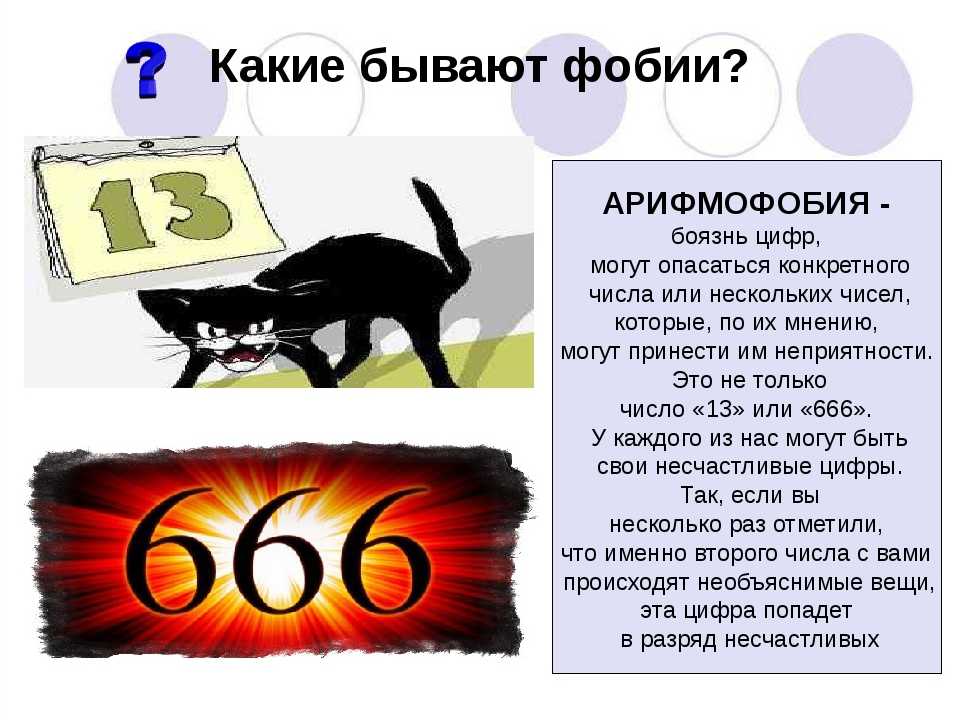 ?

Какие бывают фобии?

13

666

АРИФМОФОБИЯ - боязнь цифр, могут опасаться конкретного числа или нескольких чисел, которые, по их мнению, могут принести им неприятности. Это не только число «13» или «666». У каждого из нас могут быть свои несчастливые цифры. Так, если вы несколько раз отметили, что именно второго числа с вами происходят необъяснимые вещи, эта цифра попадет в разряд несчастливых